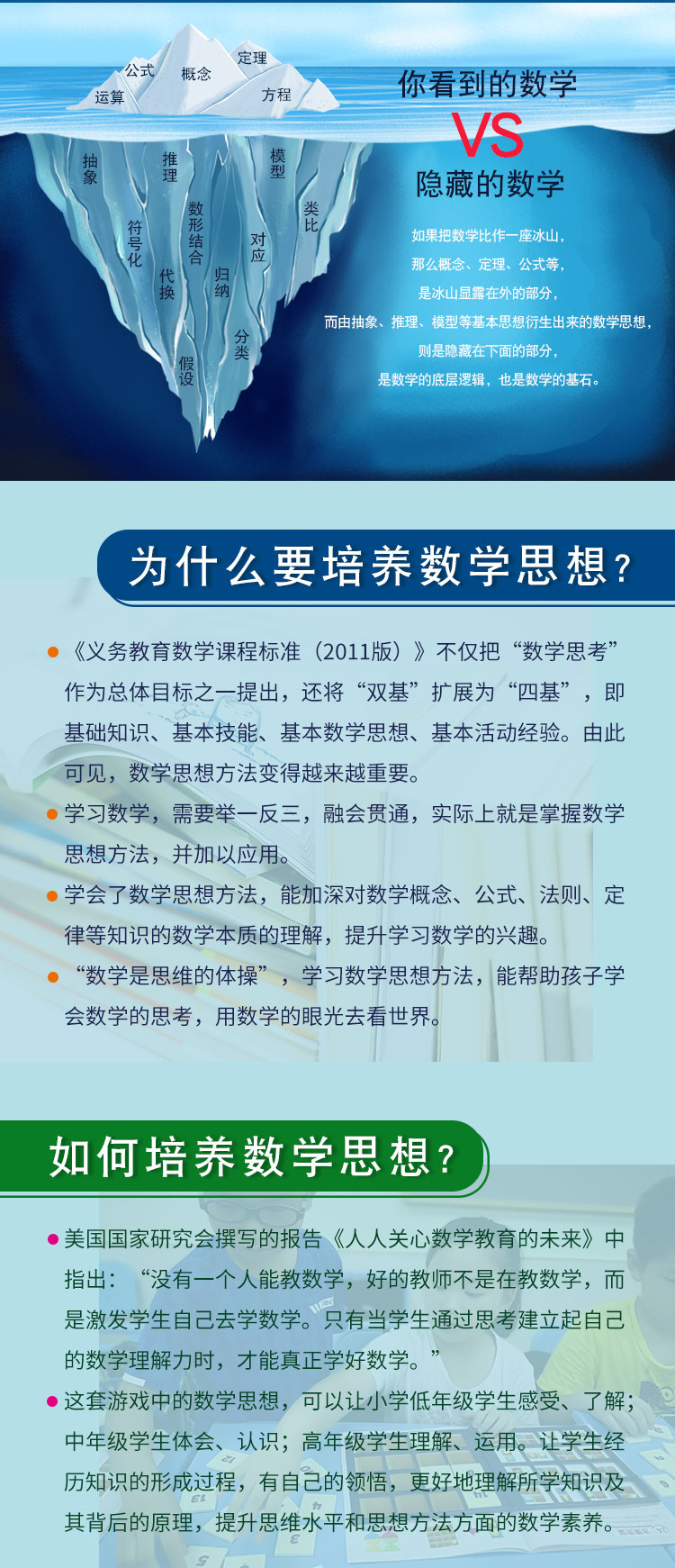 公式
概念
定理
运算
方程

抽象
推理
模型
符号化
数形结合
类比
对应
代换
归纳
分类
假设

你看到的数学
VS
隐藏的数学

如果把数学比作一座冰山，
那么概念、定理、公式等，
是冰山显露在外的部分，
而由抽象、推理、模型等基本思想衍生出来的数学思想，
则是隐藏在下面的部分，
是数学的底层逻辑，也是数学的基石。

为什么要培养数学思想？

《义务教育数学课程标准（2011版）》不仅把“数学思考”作为总体目标之一提出，还将“双基”扩展为“四基”，即基础知识、基本技能、基本数学思想、基本活动经验。由此可见，数学思想方法变得越来越重要。

学习数学，需要举一反三，融会贯通，实际上就是掌握数学思想方法，并加以应用。

学会了数学思想方法，能加深对数学概念、公式、法则、定律等知识的数学本质的理解，提升学习数学的兴趣。

“数学是思维的体操”，学习数学思想方法，能帮助孩子学会数学的思考，用数学的眼光去看世界。

如何培养数学思想？

美国国家研究会撰写的报告《人人关心数学教育的未来》中指出：“没有一个人能教数学，好的教师不是在教数学，而是激发学生自己去学数学。只有当学生通过思考建立起自己的数学理解力时，才能真正学好数学。”

这套游戏中的数学思想，可以让小学低年级学生感受、了解；中年级学生体会、认识；高年级学生理解、运用。让学生经历知识的形成过程，有自己的领悟，更好地理解所学知识及其背后的原理，提升思维水平和思想方法方面的数学素养。